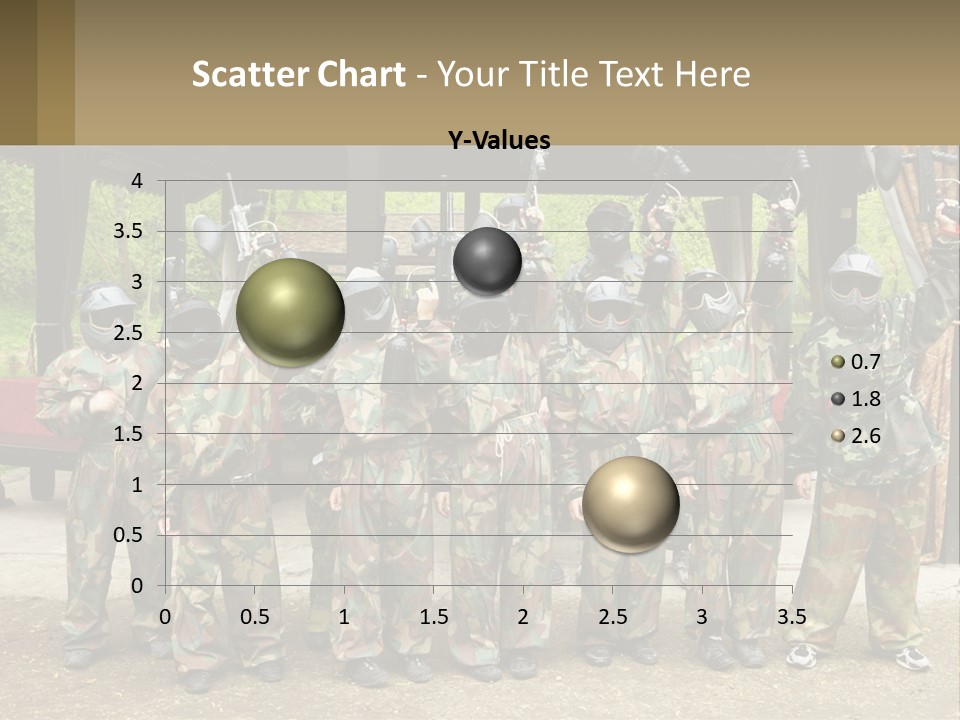 Scatter Chart - Your Title Text Here

Y-Values

4
3.5
3
2.5
2
1.5
1
0.5
0

0 0.5 1 1.5 2 2.5 3 3.5

0.7
1.8
2.6